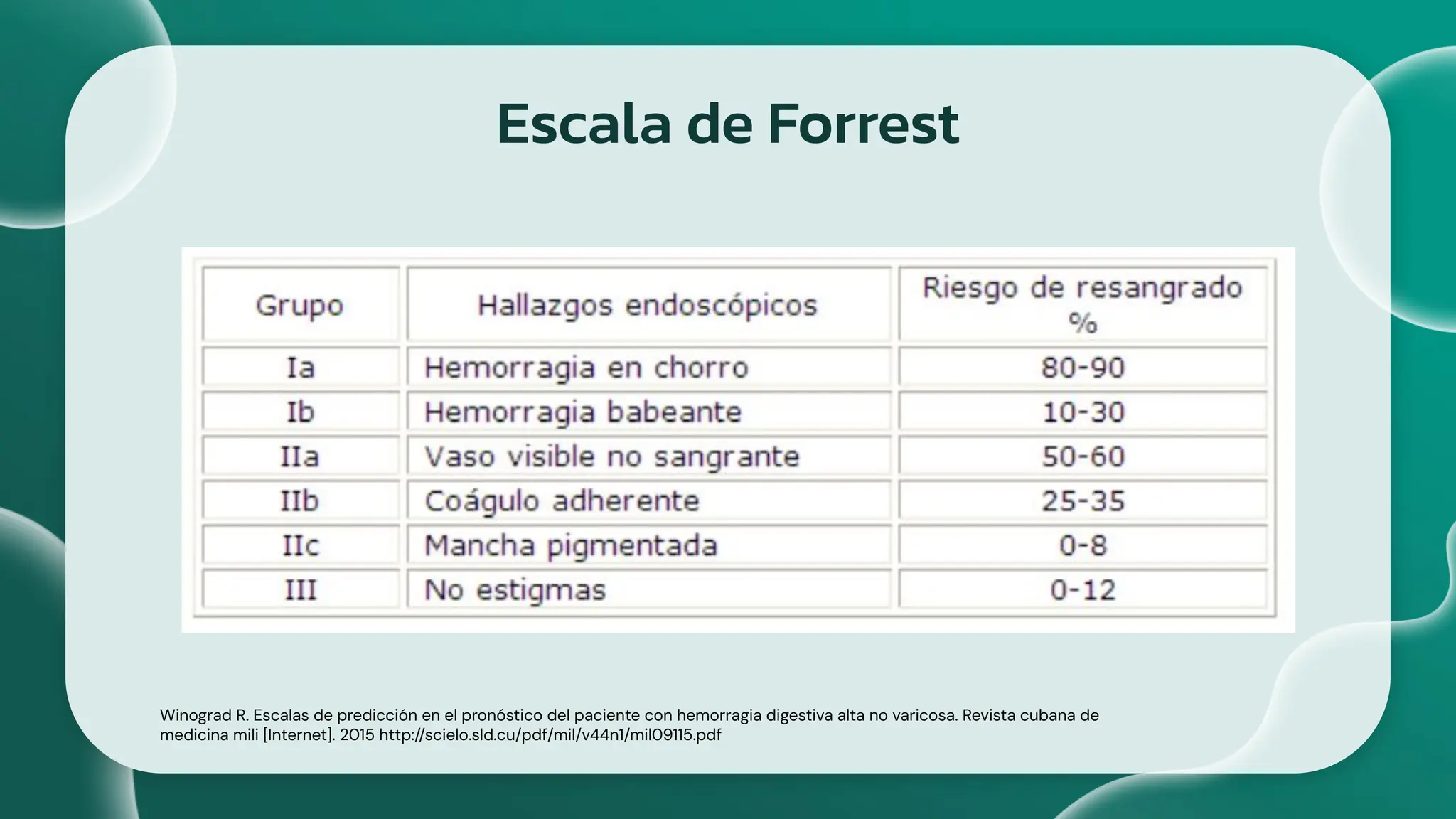 Escala de Forrest

| Grupo | Hallazgos endoscópicos | Riesgo de resangrado % |
|---|---|---|
| Ia | Hemorragia en chorro | 80-90 |
| Ib | Hemorragia babeante | 10-30 |
| IIa | Vaso visible no sangrante | 50-60 |
| IIb | Coágulo adherente | 25-35 |
| IIc | Mancha pigmentada | 0-8 |
| III | No estigmas | 0-12 |

Winograd R. Escalas de predicción en el pronóstico del paciente con hemorragia digestiva alta no varicosa. Revista cubana de medicina mili [Internet]. 2015 http://scielo.sld.cu/pdf/mil/v44n1/mil09115.pdf